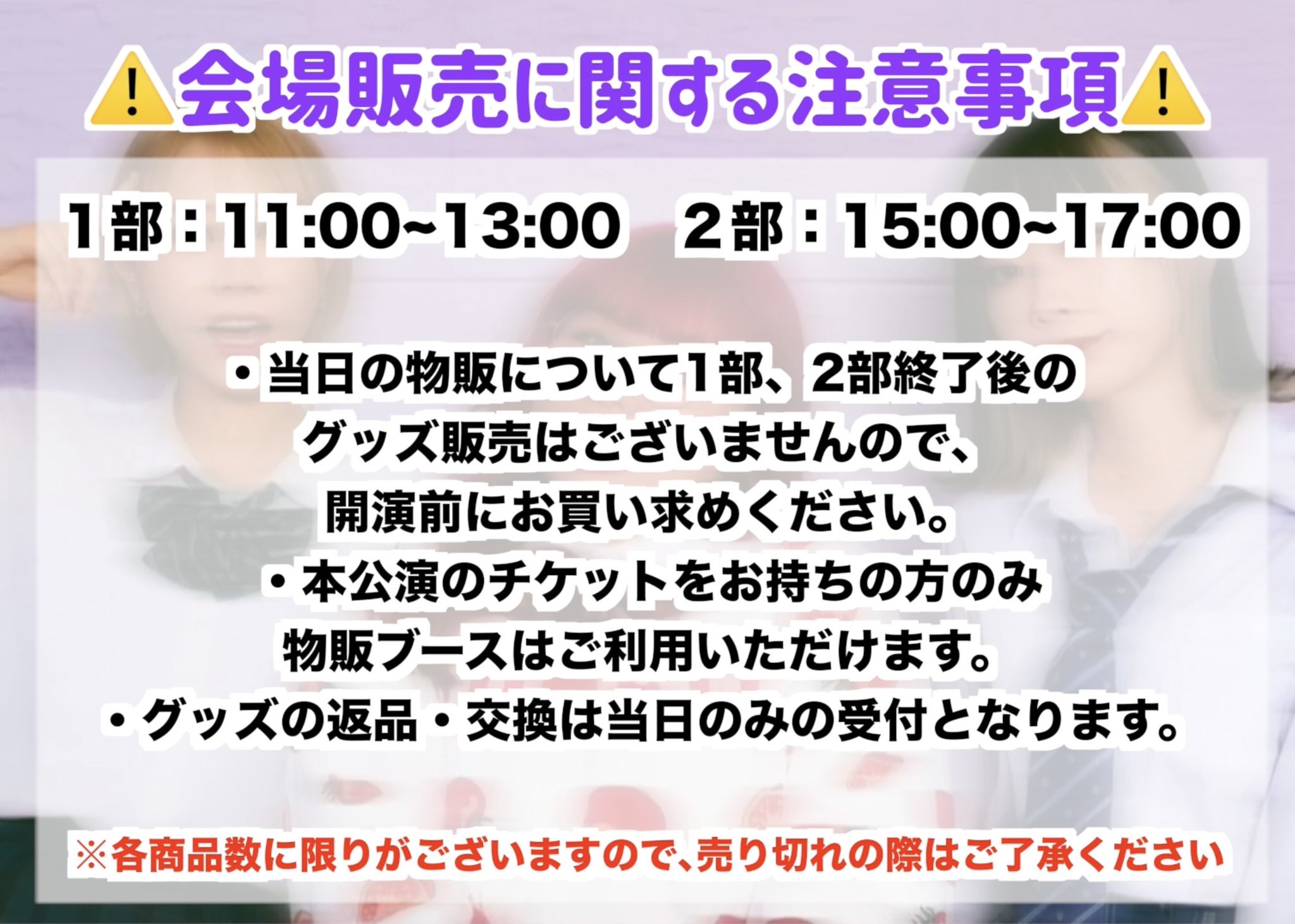 ⚠️会場販売に関する注意事項⚠️

1部：11:00~13:00　2部：15:00~17:00

・当日の物販について1部、2部終了後のグッズ販売はございませんので、開演前にお買い求めください。
・本公演のチケットをお持ちの方のみ物販ブースはご利用いただけます。
・グッズの返品・交換は当日のみの受付となります。

※各商品数に限りがございますので、売り切れの際はご了承ください